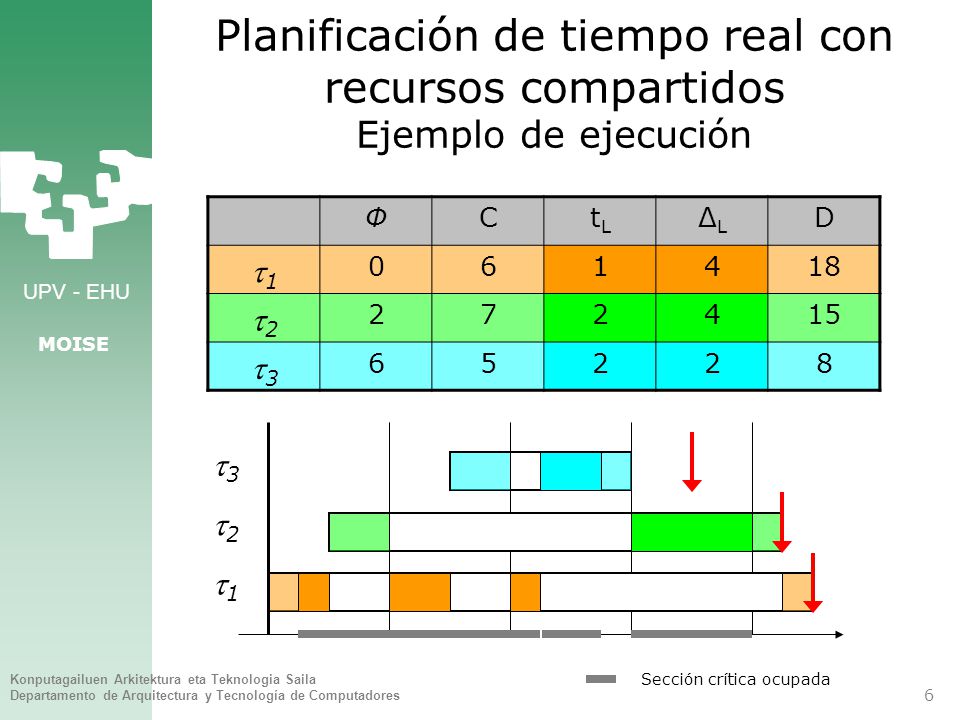 UPV - EHU

MOISE

Planificación de tiempo real con recursos compartidos
Ejemplo de ejecución

| | $\Phi$ | C | $t_L$ | $\Delta_L$ | D |
|---|---|---|---|---|---|
| $\tau_1$ | 0 | 6 | 1 | 4 | 18 |
| $\tau_2$ | 2 | 7 | 2 | 4 | 15 |
| $\tau_3$ | 6 | 5 | 2 | 2 | 8 |

$\tau_3$
$\tau_2$
$\tau_1$

Sección crítica ocupada

Konputagailuen Arkitektura eta Teknologia Saila
Departamento de Arquitectura y Tecnología de Computadores

6